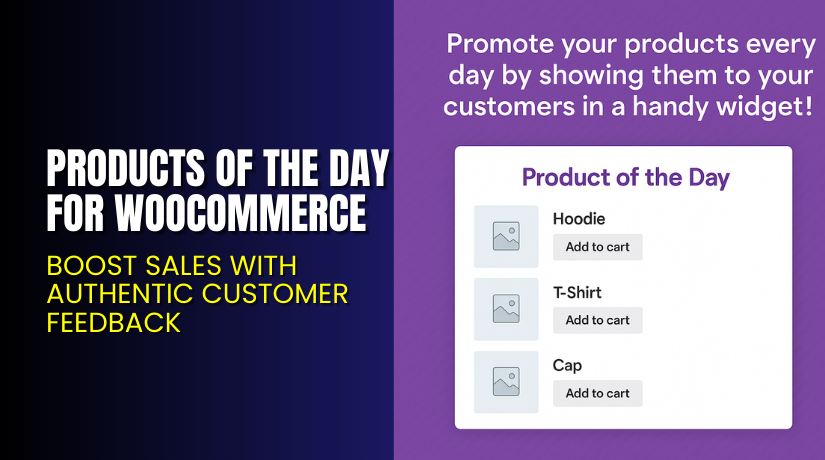 PRODUCTS OF THE DAY FOR WOOCOMMERCE

BOOST SALES WITH AUTHENTIC CUSTOMER FEEDBACK

Promote your products every day by showing them to your customers in a handy widget!

Product of the Day

Hoodie
Add to cart

T-Shirt
Add to cart

Cap
Add to cart